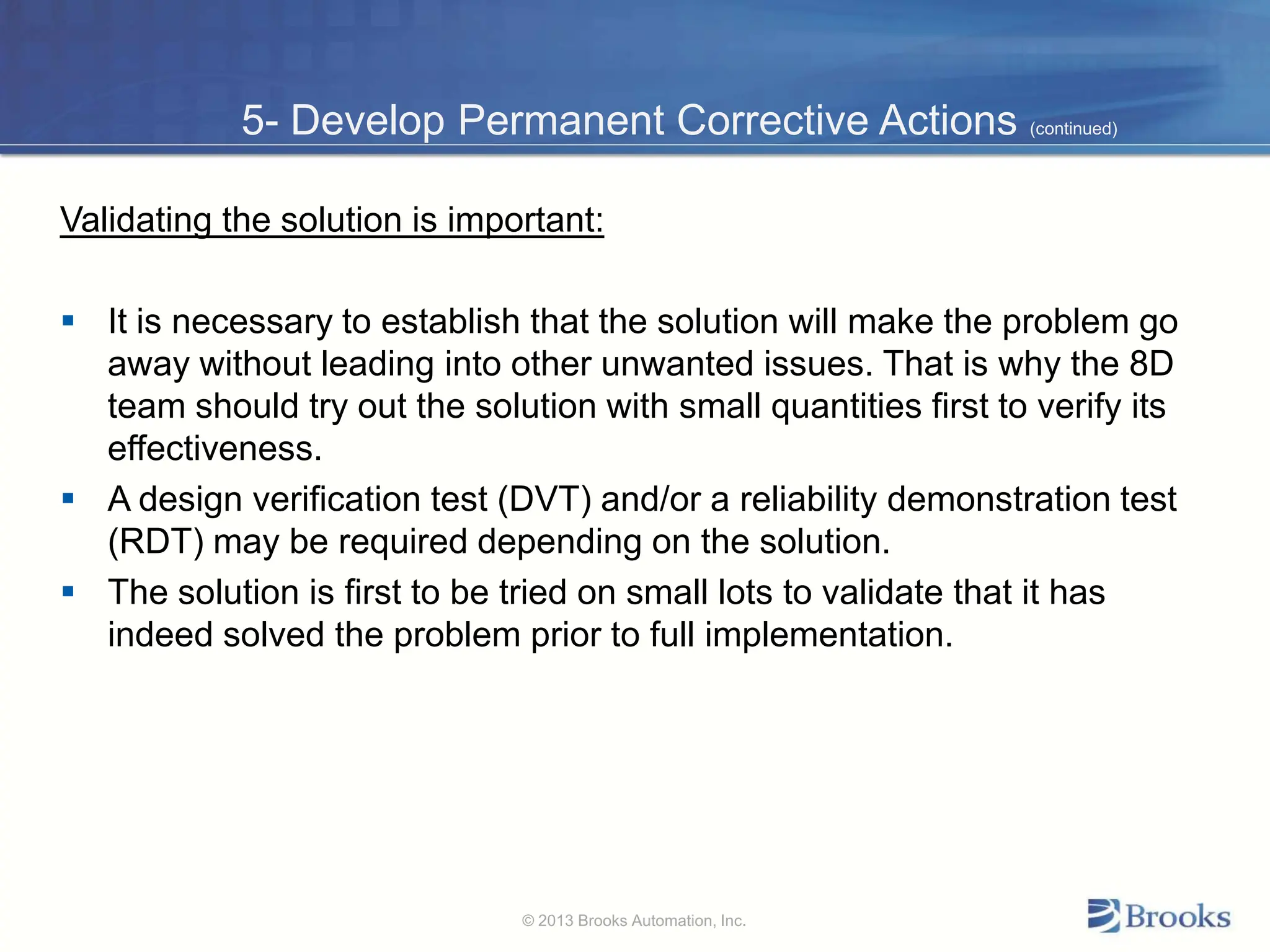 5- Develop Permanent Corrective Actions (continued)

Validating the solution is important:

▪ It is necessary to establish that the solution will make the problem go away without leading into other unwanted issues. That is why the 8D team should try out the solution with small quantities first to verify its effectiveness.
▪ A design verification test (DVT) and/or a reliability demonstration test (RDT) may be required depending on the solution.
▪ The solution is first to be tried on small lots to validate that it has indeed solved the problem prior to full implementation.

© 2013 Brooks Automation, Inc.

Brooks